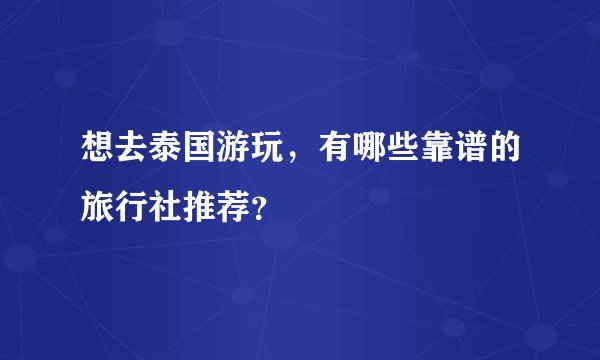 想去泰国游玩，有哪些靠谱的旅行社推荐？